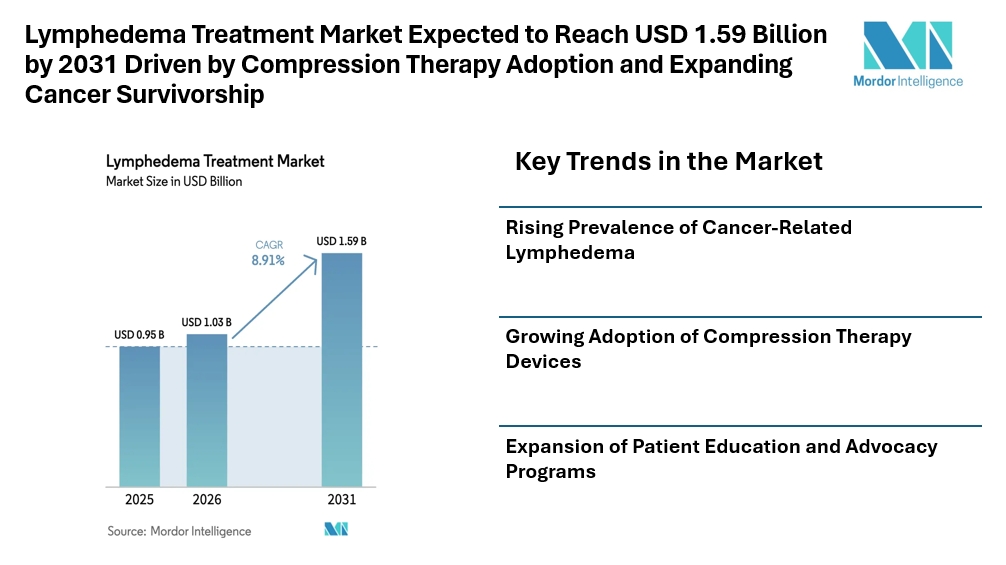 Lymphedema Treatment Market Expected to Reach USD 1.59 Billion by 2031 Driven by Compression Therapy Adoption and Expanding Cancer Survivorship

Mordor Intelligence

Lymphedema Treatment Market
Market Size in USD Billion

CAGR
8.91%

USD 0.95 B
USD 1.03 B
USD 1.59 B

2025
2026
2031

Source: Mordor Intelligence

Key Trends in the Market

Rising Prevalence of Cancer-Related Lymphedema

Growing Adoption of Compression Therapy Devices

Expansion of Patient Education and Advocacy Programs